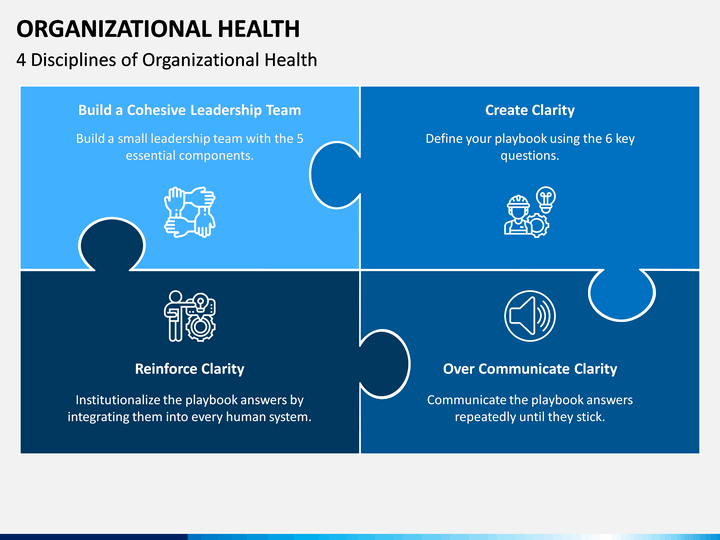 ORGANIZATIONAL HEALTH

4 Disciplines of Organizational Health

Build a Cohesive Leadership Team

Build a small leadership team with the 5 essential components.

Create Clarity

Define your playbook using the 6 key questions.

Reinforce Clarity

Institutionalize the playbook answers by integrating them into every human system.

Over Communicate Clarity

Communicate the playbook answers repeatedly until they stick.